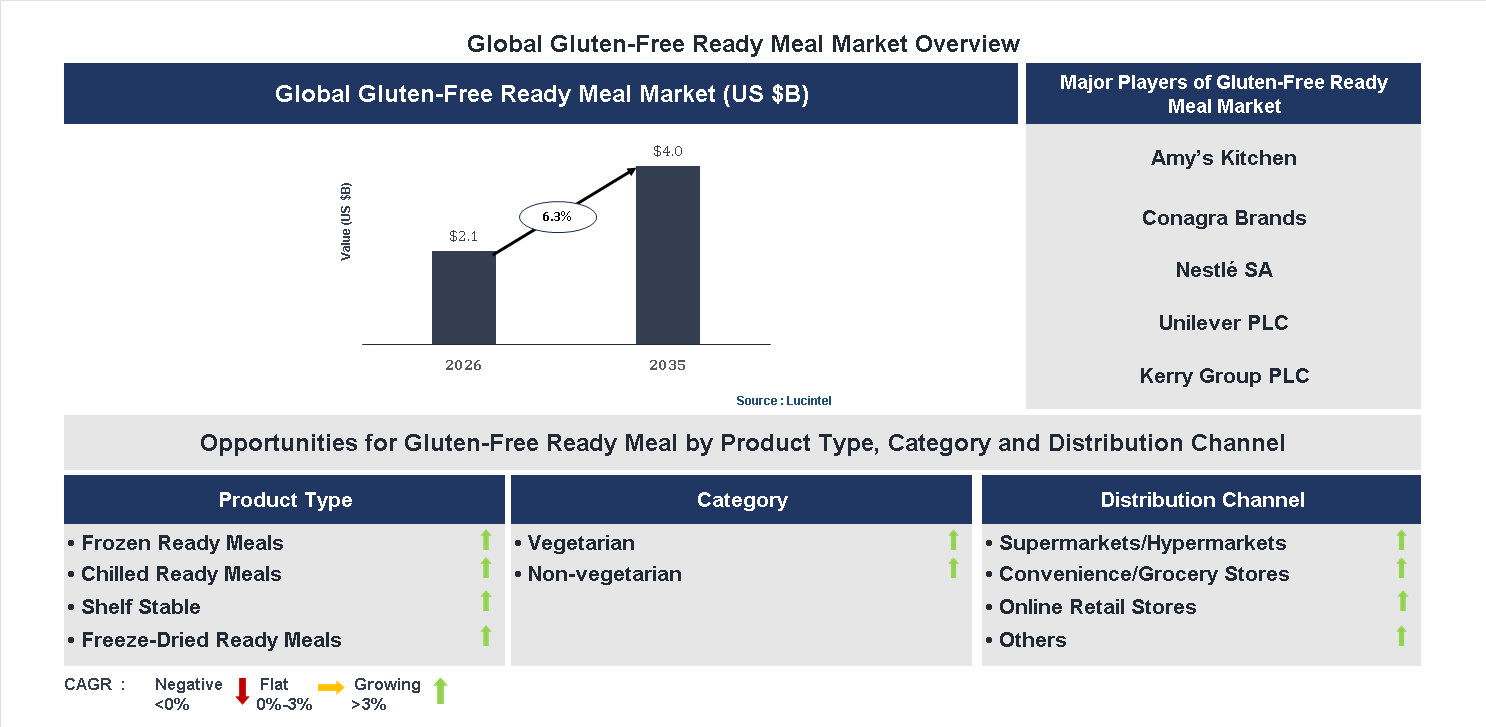 Global Gluten-Free Ready Meal Market Overview

Global Gluten-Free Ready Meal Market (US $B)

Value (US $B)

$2.1

6.3%

$4.0

2026

2035

Source : Lucintel

Major Players of Gluten-Free Ready Meal Market

Amy's Kitchen

Conagra Brands

Nestlé SA

Unilever PLC

Kerry Group PLC

Opportunities for Gluten-Free Ready Meal by Product Type, Category and Distribution Channel

Product Type

• Frozen Ready Meals
• Chilled Ready Meals
• Shelf Stable
• Freeze-Dried Ready Meals

Category

• Vegetarian
• Non-vegetarian

Distribution Channel

• Supermarkets/Hypermarkets
• Convenience/Grocery Stores
• Online Retail Stores
• Others

CAGR : Negative <0% Flat 0%-3% Growing >3%